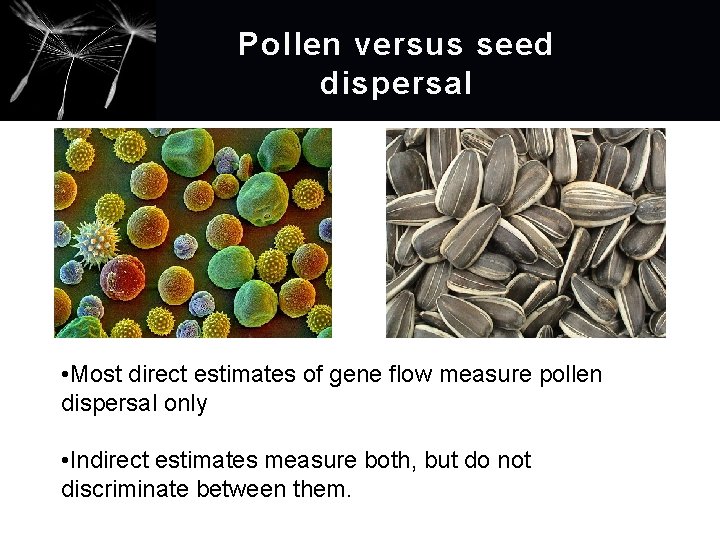 Pollen versus seed dispersal

•Most direct estimates of gene flow measure pollen dispersal only

•Indirect estimates measure both, but do not discriminate between them.